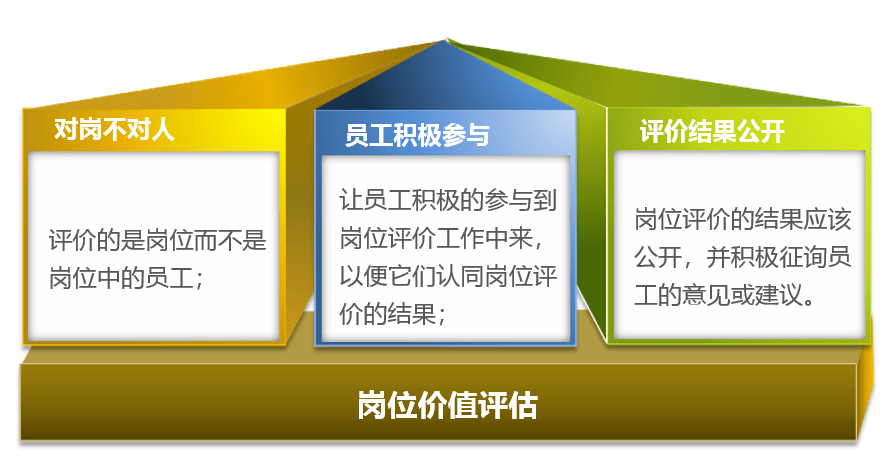 对岗不对人

评价的是岗位而不是岗位中的员工；

员工积极参与

让员工积极的参与到岗位评价工作中来，以便它们认同岗位评价的结果；

评价结果公开

岗位评价的结果应该公开，并积极征询员工的意见或建议。

岗位价值评估